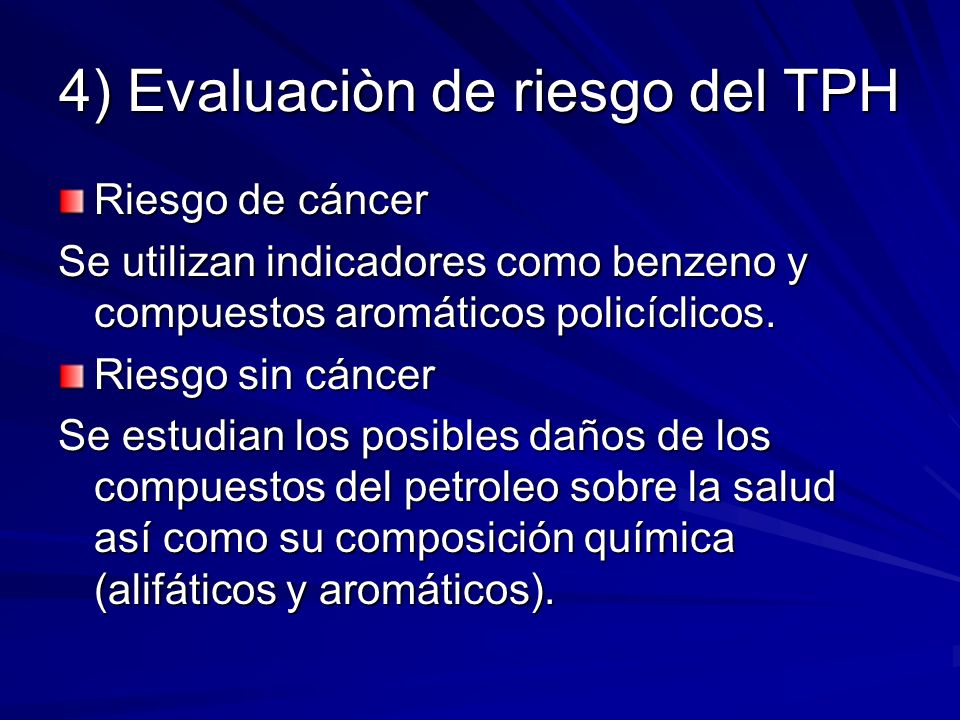 4) Evaluaciòn de riesgo del TPH

Riesgo de cáncer

Se utilizan indicadores como benzeno y compuestos aromáticos policíclicos.

Riesgo sin cáncer

Se estudian los posibles daños de los compuestos del petroleo sobre la salud así como su composición química (alifáticos y aromáticos).